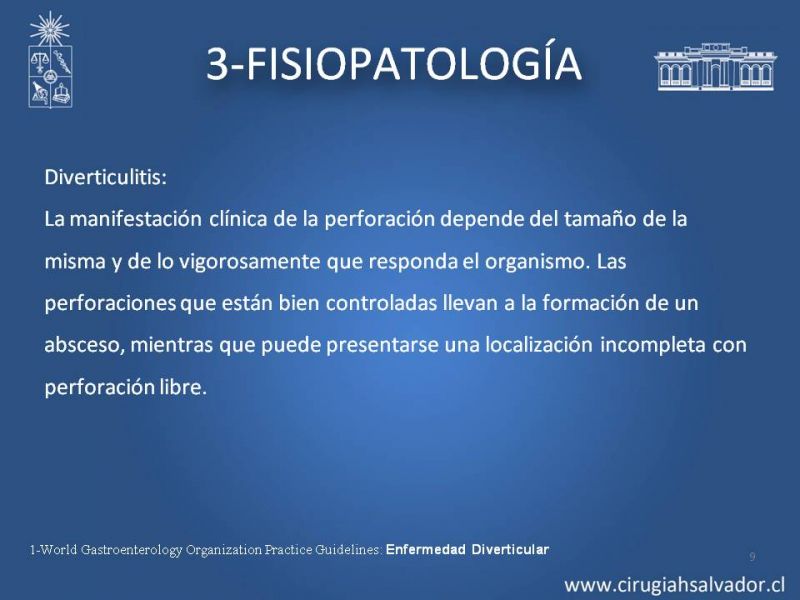 3-FISIOPATOLOGÍA

Diverticulitis:
La manifestación clínica de la perforación depende del tamaño de la misma y de lo vigorosamente que responda el organismo. Las perforaciones que están bien controladas llevan a la formación de un absceso, mientras que puede presentarse una localización incompleta con perforación libre.

1-World Gastroenterology Organization Practice Guidelines: Enfermedad Diverticular

9

www.cirugiahsalvador.cl